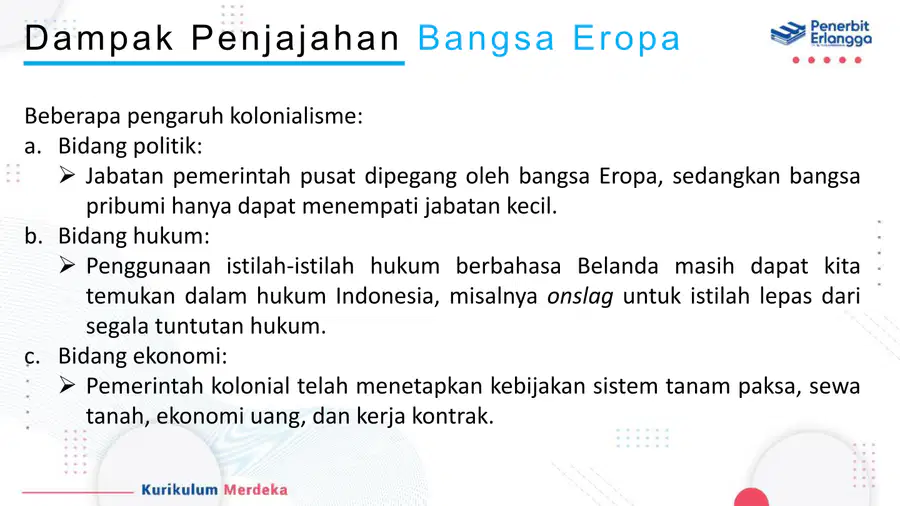 Dampak Penjajahan Bangsa Eropa

Penerbit Erlangga

Beberapa pengaruh kolonialisme:

a. Bidang politik:

➢ Jabatan pemerintah pusat dipegang oleh bangsa Eropa, sedangkan bangsa pribumi hanya dapat menempati jabatan kecil.

b. Bidang hukum:

➢ Penggunaan istilah-istilah hukum berbahasa Belanda masih dapat kita temukan dalam hukum Indonesia, misalnya onslag untuk istilah lepas dari segala tuntutan hukum.

c. Bidang ekonomi:

➢ Pemerintah kolonial telah menetapkan kebijakan sistem tanam paksa, sewa tanah, ekonomi uang, dan kerja kontrak.

Kurikulum Merdeka